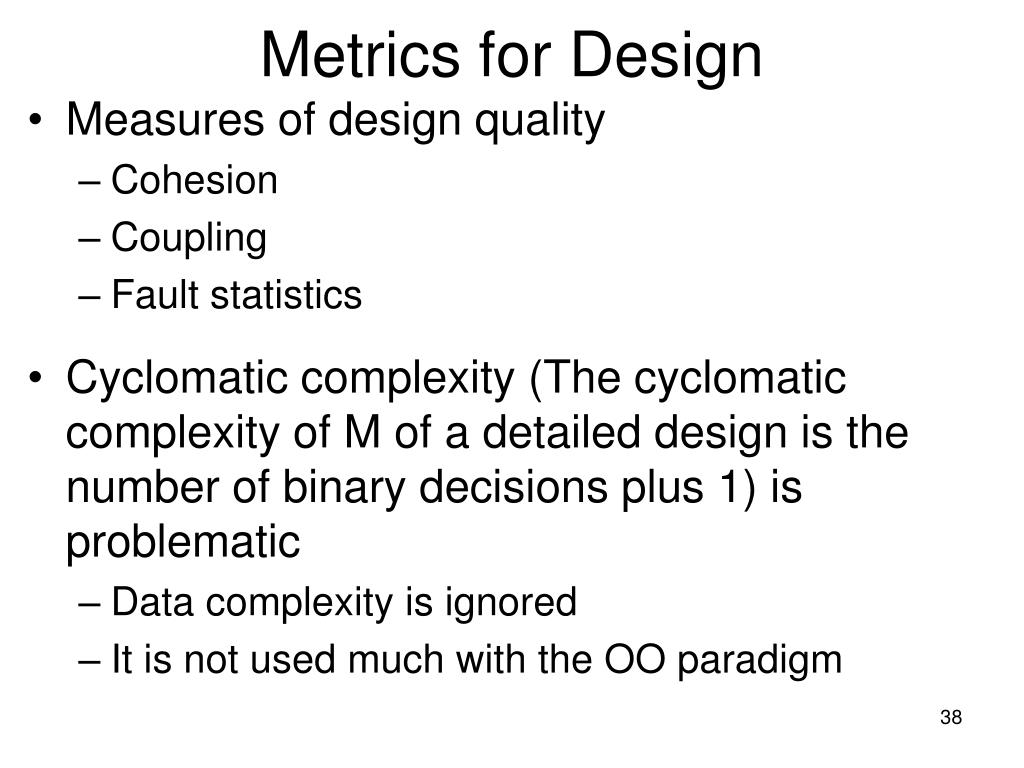 Metrics for Design

• Measures of design quality
– Cohesion
– Coupling
– Fault statistics

• Cyclomatic complexity (The cyclomatic complexity of M of a detailed design is the number of binary decisions plus 1) is problematic
– Data complexity is ignored
– It is not used much with the OO paradigm

38